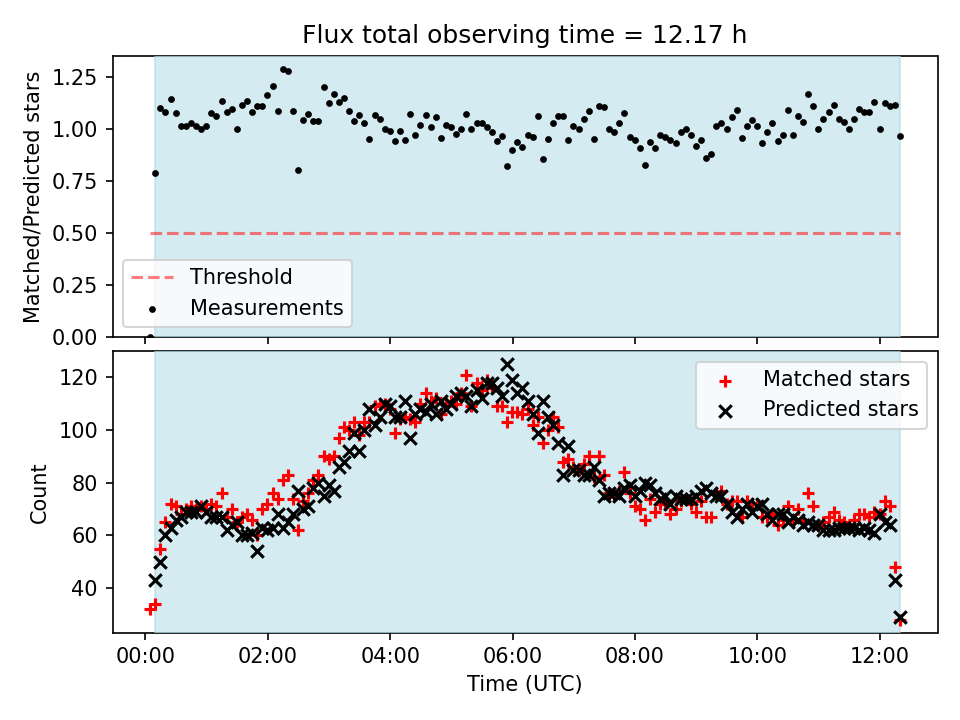 Flux total observing time = 12.17 h

Matched/Predicted stars

1.25
1.00
0.75
0.50
0.25
0.00

Threshold
Measurements

Count

120
100
80
60
40

Matched stars
Predicted stars

00:00
02:00
04:00
06:00
08:00
10:00
12:00

Time (UTC)